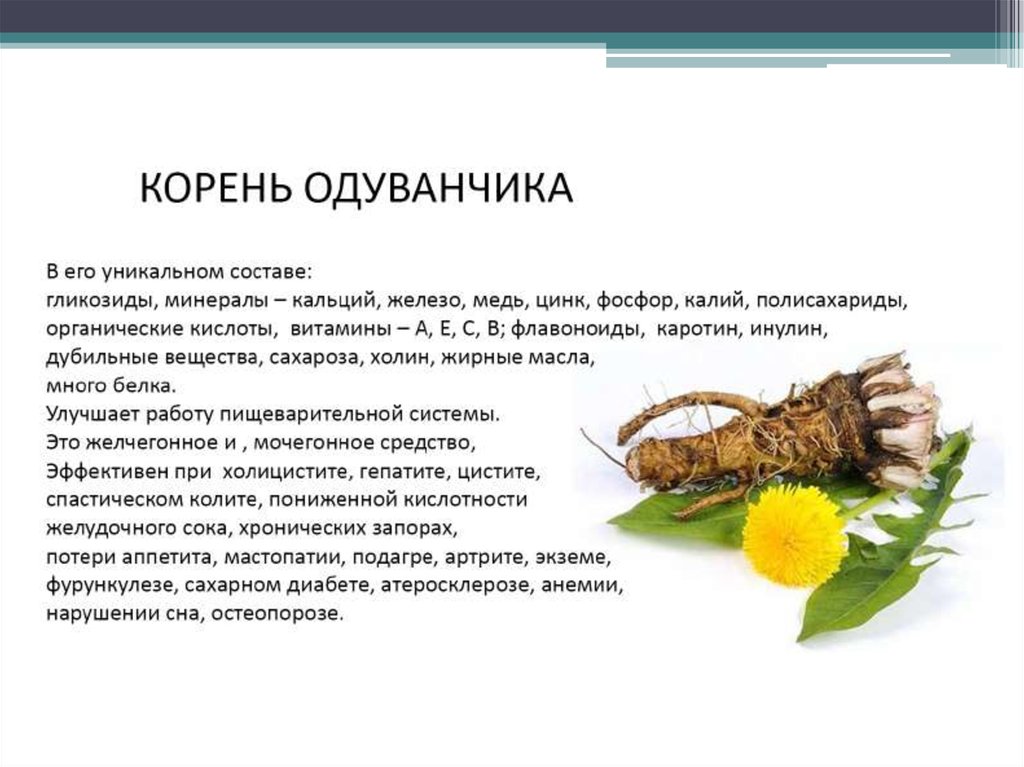 КОРЕНЬ ОДУВАНЧИКА

В его уникальном составе:
гликозиды, минералы – кальций, железо, медь, цинк, фосфор, калий, полисахариды, органические кислоты, витамины – А, Е, С, В; флавоноиды, каротин, инулин, дубильные вещества, сахароза, холин, жирные масла, много белка.
Улучшает работу пищеварительной системы.
Это желчегонное и , мочегонное средство,
Эффективен при холицистите, гепатите, цистите, спастическом колите, пониженной кислотности желудочного сока, хронических запорах,
потери аппетита, мастопатии, подагре, артрите, экземе, фурункулезе, сахарном диабете, атеросклерозе, анемии, нарушении сна, остеопорозе.